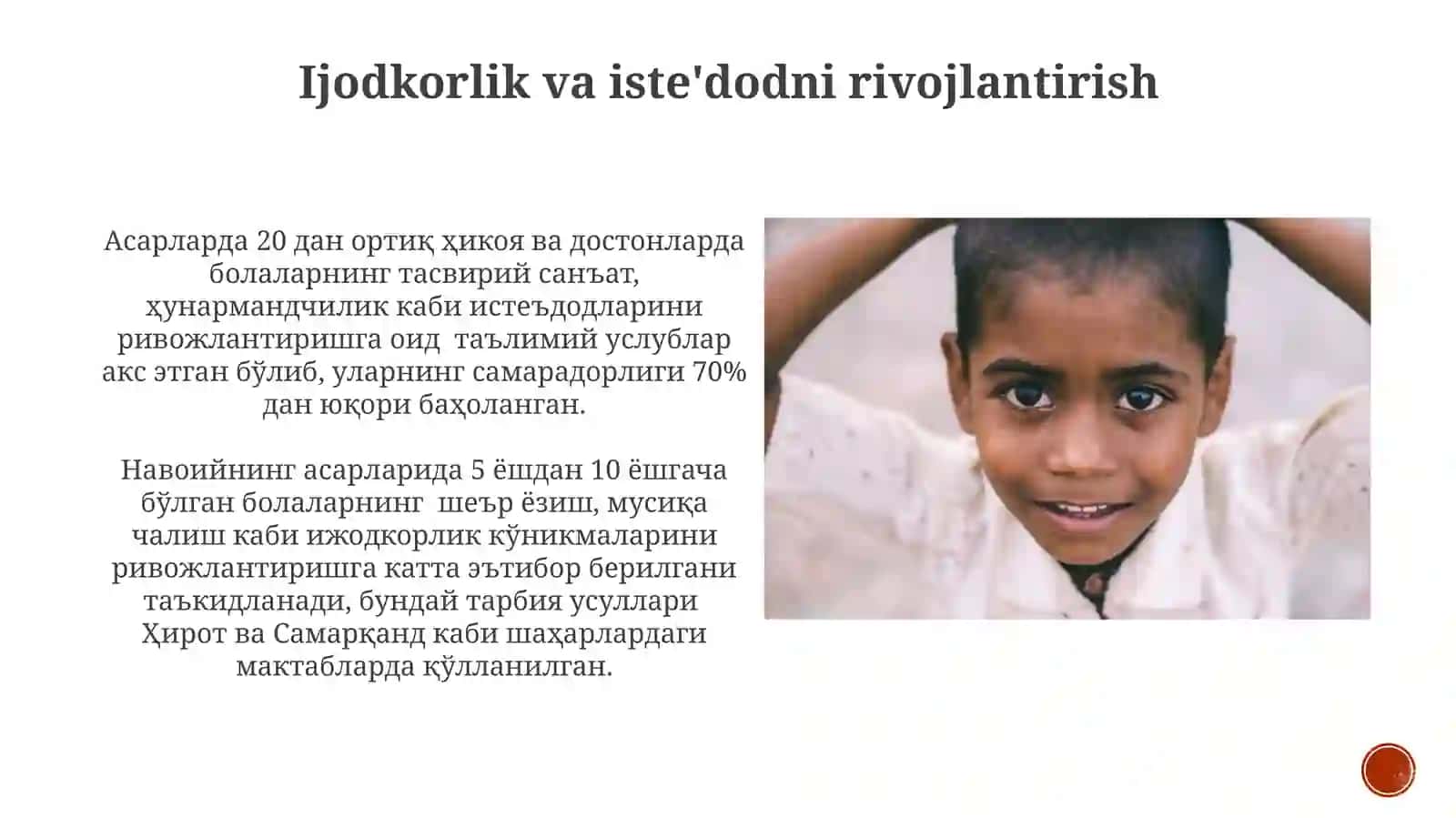 Ijodkorlik va iste'dodni rivojlantirish

Асарларда 20 дан ортиқ ҳикоя ва достонларда болаларнинг тасвирий санъат, ҳунармандчилик каби истеъдодларини ривожлантиришга оид таълимий услублар акс этган бўлиб, уларнинг самарадорлиги 70% дан юқори баҳоланган.

Навоийнинг асарларида 5 ёшдан 10 ёшгача бўлган болаларнинг шеър ёзиш, мусиқа чалиш каби ижодкорлик кўникмаларини ривожлантиришга катта эътибор берилгани таъкидланади, бундай тарбия усуллари Ҳирот ва Самарқанд каби шаҳарлардаги мактабларда қўлланилган.